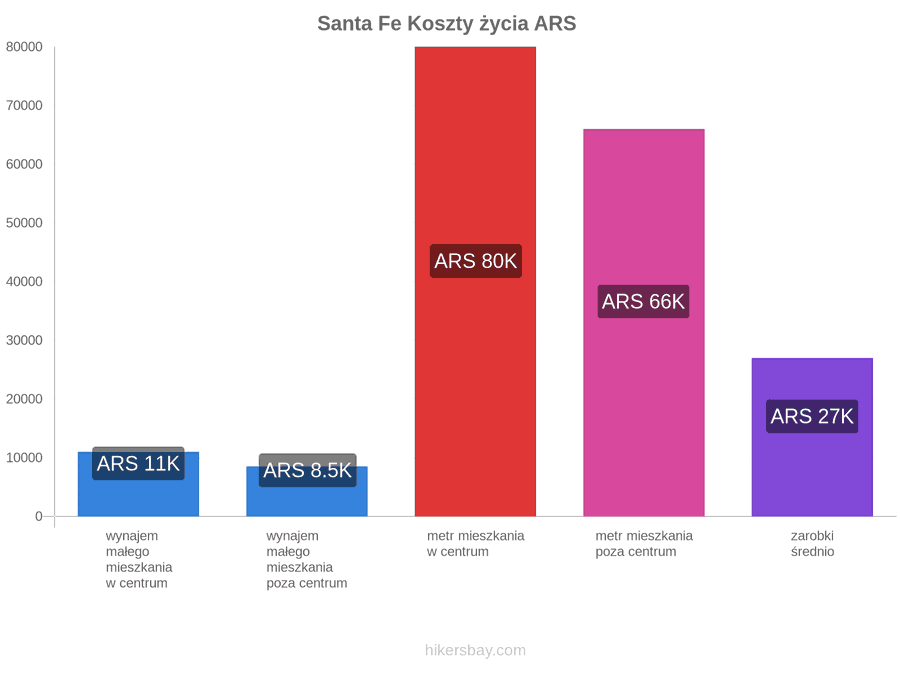 Santa Fe Koszty życia ARS

80000
70000
60000
50000
40000
30000
20000
10000
0

ARS 11K
ARS 8.5K
ARS 80K
ARS 66K
ARS 27K

wynajem małego mieszkania w centrum

wynajem małego mieszkania poza centrum

metr mieszkania w centrum

metr mieszkania poza centrum

zarobki średnio

hikersbay.com